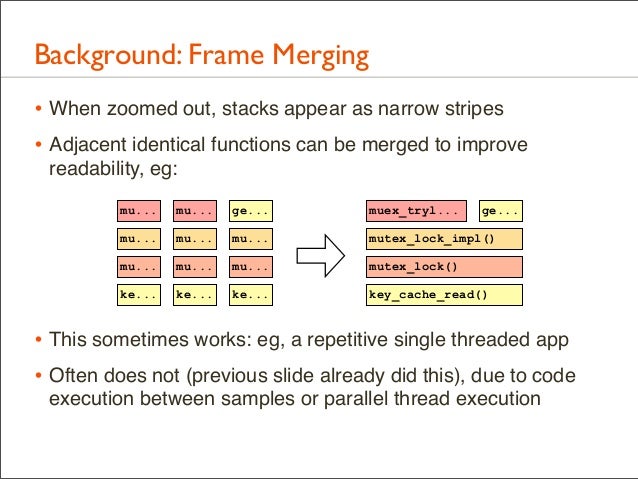 Background: Frame Merging

• When zoomed out, stacks appear as narrow stripes

• Adjacent identical functions can be merged to improve readability, eg:

mu... mu... ge...
mu... mu... mu...
mu... mu... mu...
ke... ke... ke...

muex_tryl... ge...
mutex_lock_impl()
mutex_lock()
key_cache_read()

• This sometimes works: eg, a repetitive single threaded app

• Often does not (previous slide already did this), due to code execution between samples or parallel thread execution